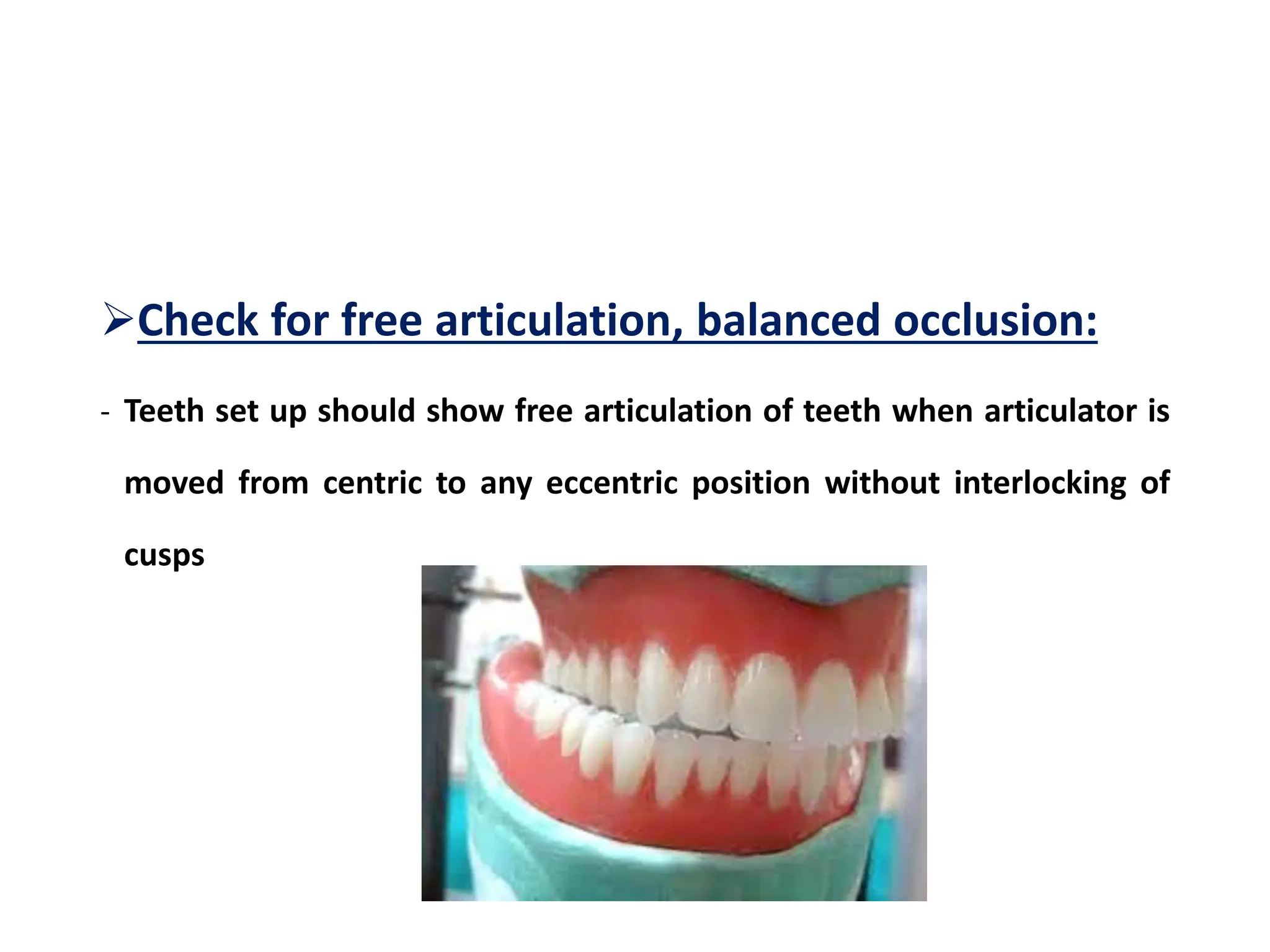 ➢Check for free articulation, balanced occlusion:

- Teeth set up should show free articulation of teeth when articulator is moved from centric to any eccentric position without interlocking of cusps